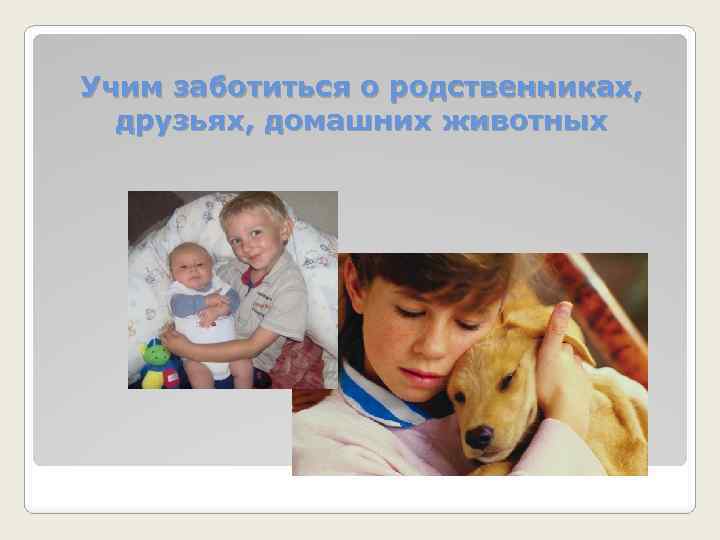 Учим заботиться о родственниках, друзьях, домашних животных